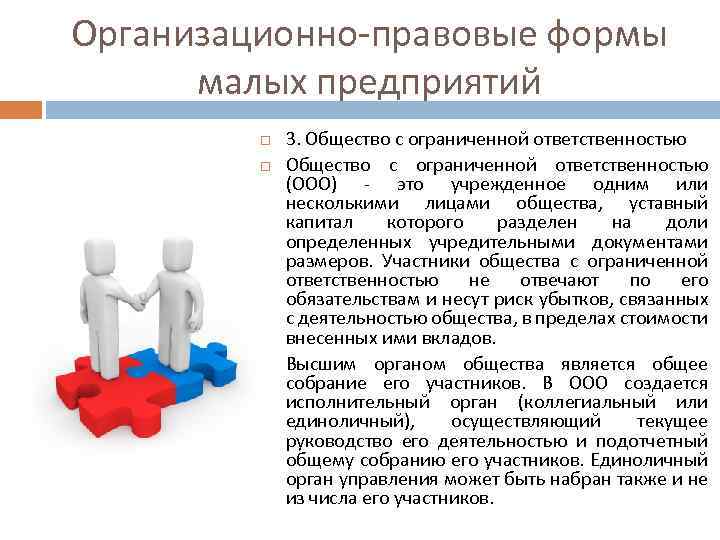 Организационно-правовые формы малых предприятий

3. Общество с ограниченной ответственностью

Общество с ограниченной ответственностью (ООО) - это учрежденное одним или несколькими лицами общества, уставный капитал которого разделен на доли определенных учредительными документами размеров. Участники общества с ограниченной ответственностью не отвечают по его обязательствам и несут риск убытков, связанных с деятельностью общества, в пределах стоимости внесенных ими вкладов.

Высшим органом общества является общее собрание его участников. В ООО создается исполнительный орган (коллегиальный или единоличный), осуществляющий текущее руководство его деятельностью и подотчетный общему собранию его участников. Единоличный орган управления может быть набран также и не из числа его участников.